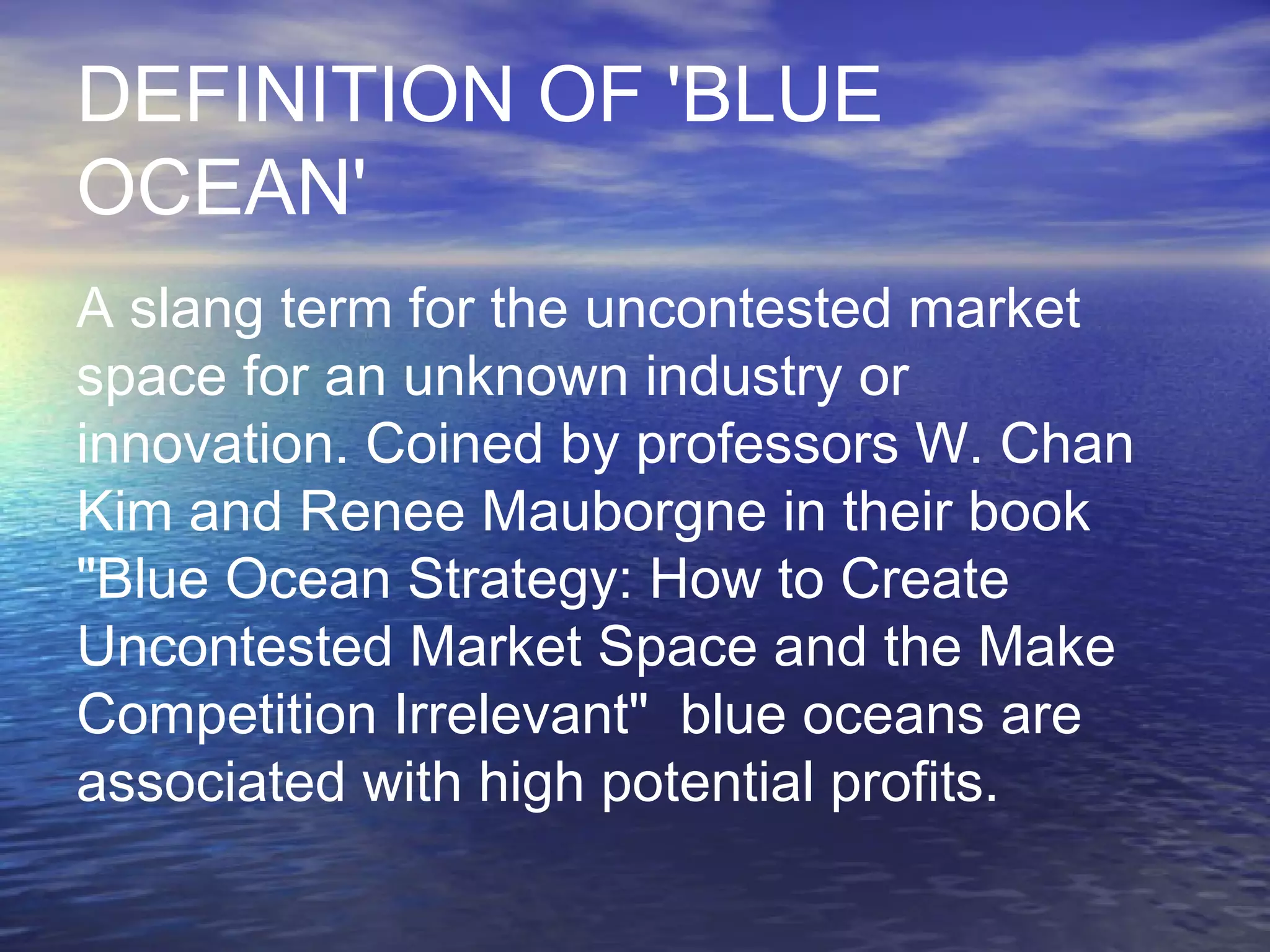 DEFINITION OF 'BLUE OCEAN'

A slang term for the uncontested market space for an unknown industry or innovation. Coined by professors W. Chan Kim and Renee Mauborgne in their book "Blue Ocean Strategy: How to Create Uncontested Market Space and the Make Competition Irrelevant"  blue oceans are associated with high potential profits.